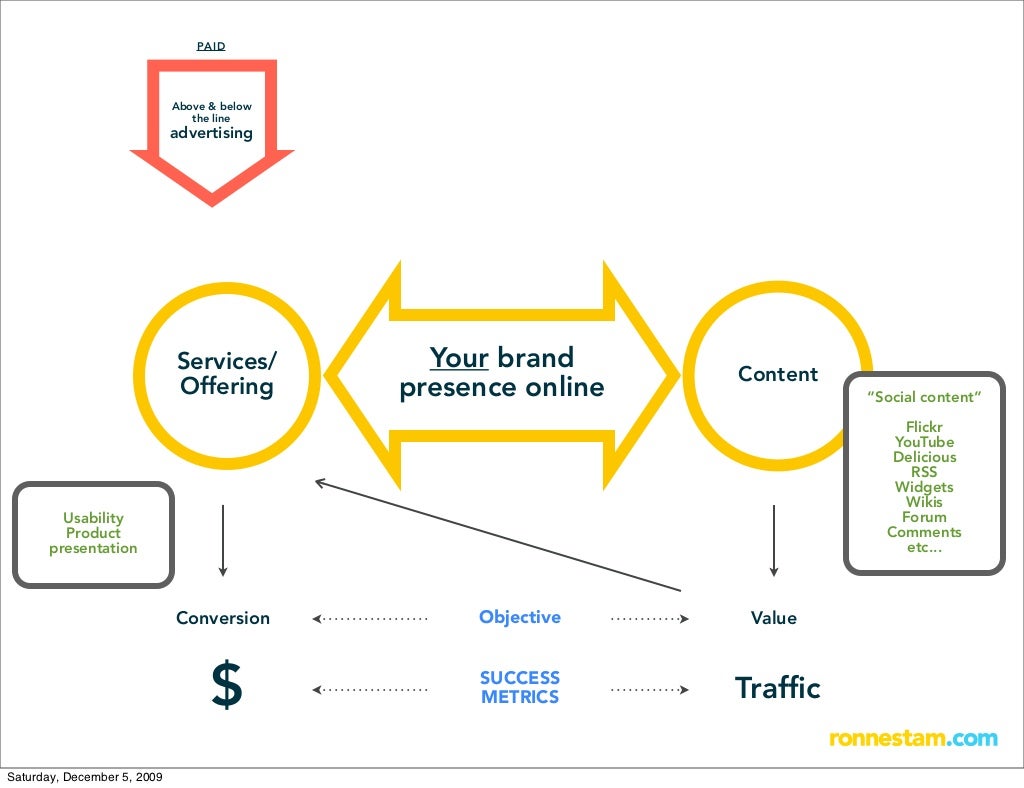 PAID

Above & below the line advertising

Services/ Offering

Your brand presence online

Content

"Social content"

Flickr
YouTube
Delicious
RSS
Widgets
Wikis
Forum
Comments
etc...

Usability
Product presentation

Conversion

Objective

Value

$

SUCCESS METRICS

Traffic

ronnestam.com

Saturday, December 5, 2009